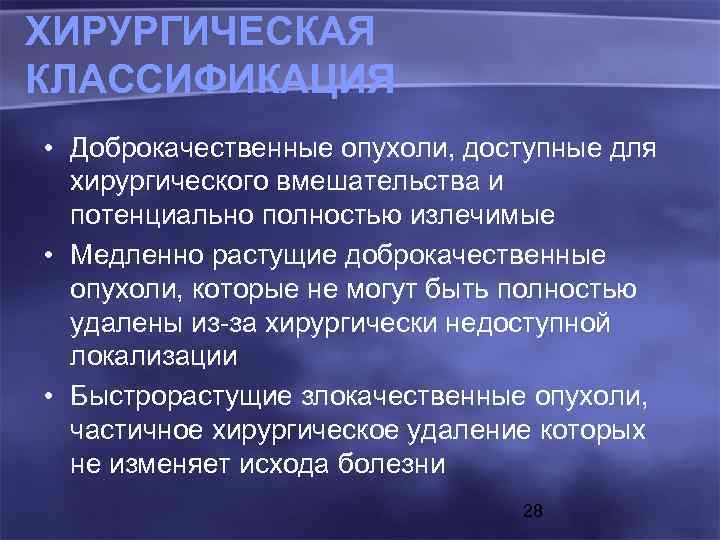 ХИРУРГИЧЕСКАЯ КЛАССИФИКАЦИЯ

• Доброкачественные опухоли, доступные для хирургического вмешательства и потенциально полностью излечимые

• Медленно растущие доброкачественные опухоли, которые не могут быть полностью удалены из-за хирургически недоступной локализации

• Быстрорастущие злокачественные опухоли, частичное хирургическое удаление которых не изменяет исхода болезни

28